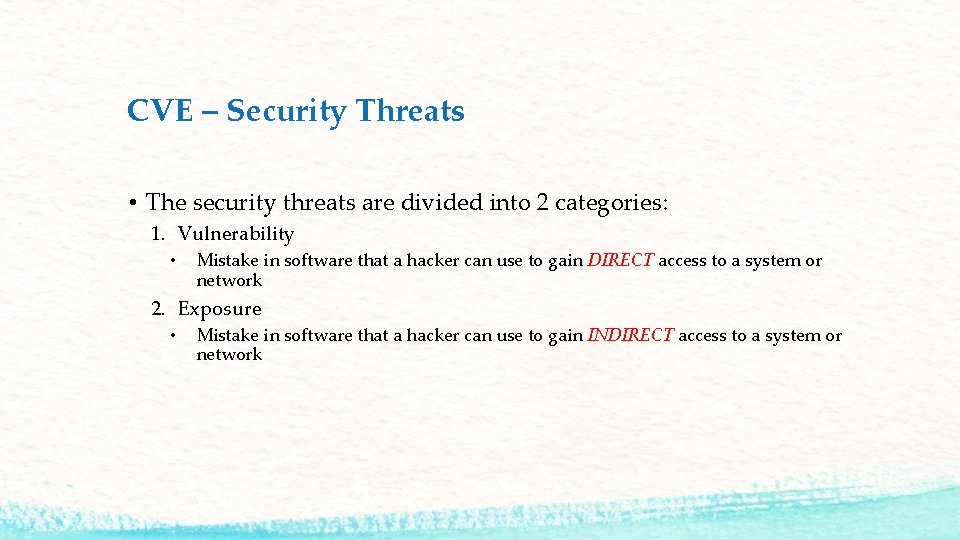 CVE – Security Threats

• The security threats are divided into 2 categories:

1. Vulnerability

• Mistake in software that a hacker can use to gain DIRECT access to a system or network

2. Exposure

• Mistake in software that a hacker can use to gain INDIRECT access to a system or network